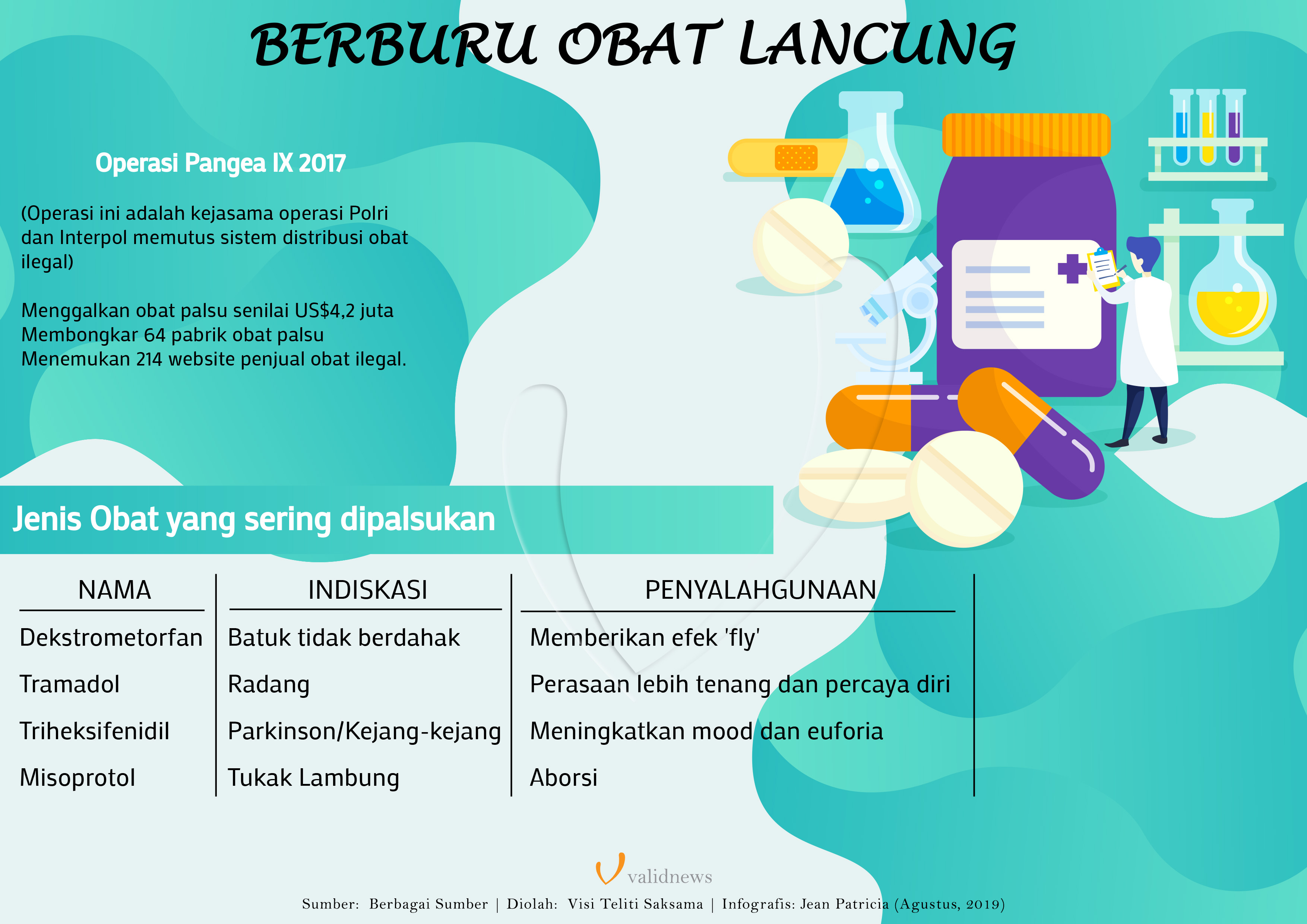 BERBURU OBAT LANCUNG

Operasi Pangea IX 2017

(Operasi ini adalah kejasama operasi Polri dan Interpol memutus sistem distribusi obat ilegal)

Menggalkan obat palsu senilai US$4,2 juta
Membongkar 64 pabrik obat palsu
Menemukan 214 website penjual obat ilegal.

Jenis Obat yang sering dipalsukan

| NAMA | INDISKASI | PENYALAHGUNAAN |
|---|---|---|
| Dekstrometorfan | Batuk tidak berdahak | Memberikan efek 'fly' |
| Tramadol | Radang | Perasaan lebih tenang dan percaya diri |
| Triheksifenidil | Parkinson/Kejang-kejang | Meningkatkan mood dan euforia |
| Misoprotol | Tukak Lambung | Aborsi |

validnews

Sumber: Berbagai Sumber | Diolah: Visi Teliti Saksama | Infografis: Jean Patricia (Agustus, 2019)